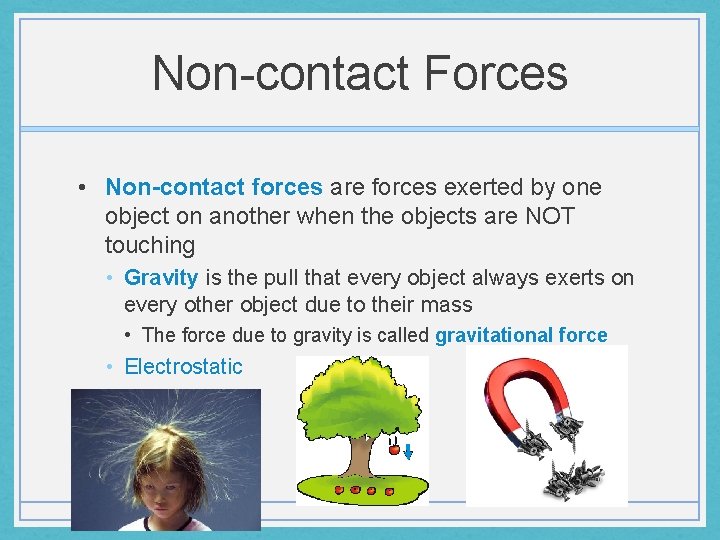 Non-contact Forces

• Non-contact forces are forces exerted by one object on another when the objects are NOT touching
• Gravity is the pull that every object always exerts on every other object due to their mass
• The force due to gravity is called gravitational force
• Electrostatic